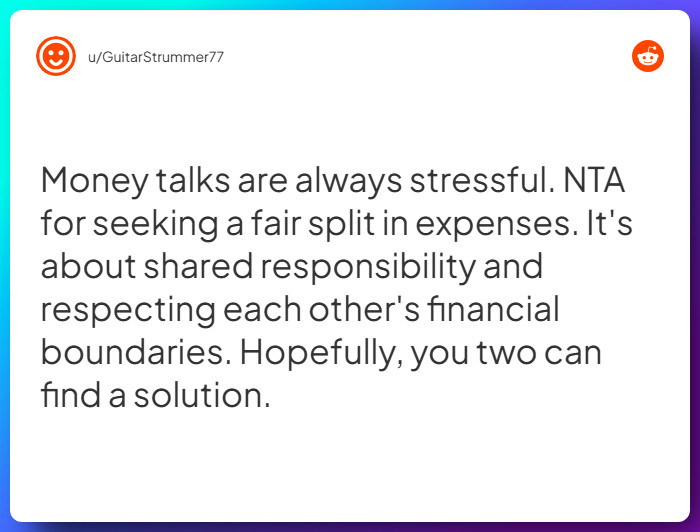 u/GuitarStrummer77

Money talks are always stressful. NTA for seeking a fair split in expenses. It's about shared responsibility and respecting each other's financial boundaries. Hopefully, you two can find a solution.